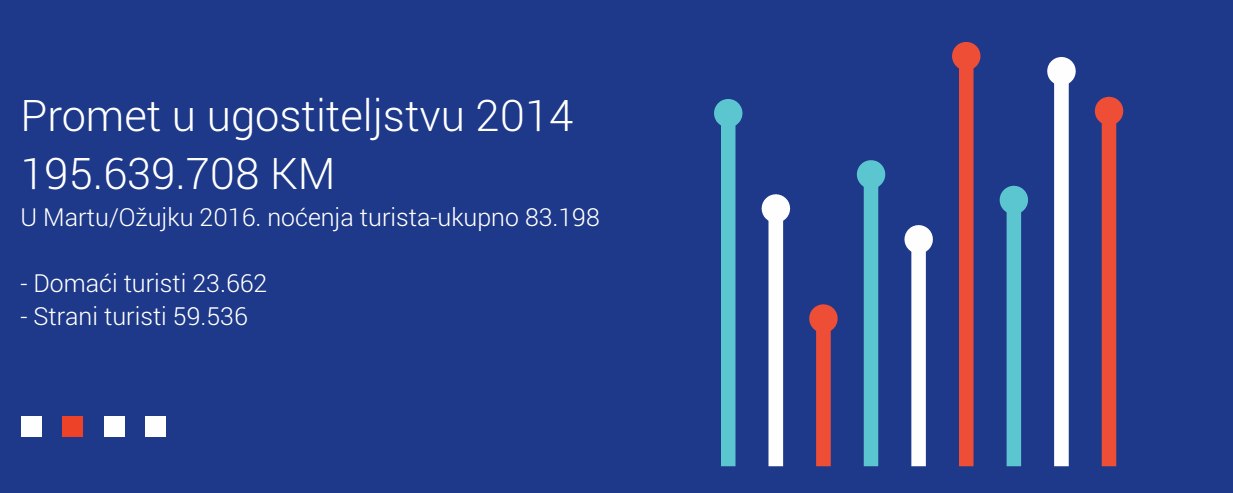 Promet u ugostiteljstvu 2014
195.639.708 KM
U Martu/Ožujku 2016. noćenja turista-ukupno 83.198

- Domaći turisti 23.662
- Strani turisti 59.536